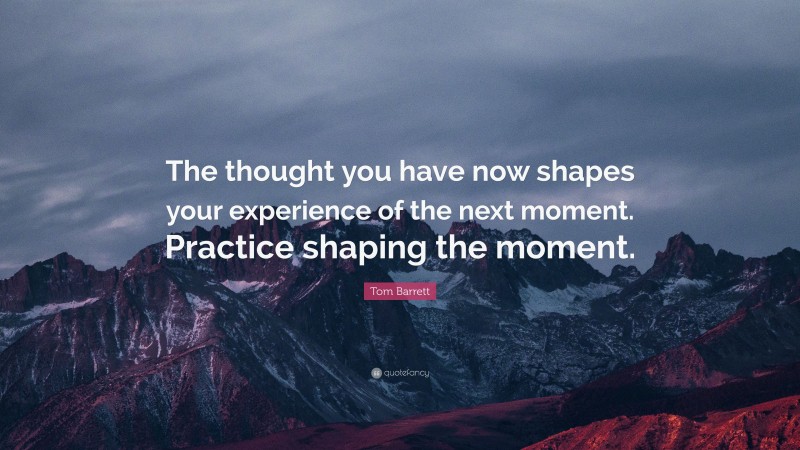 The thought you have now shapes your experience of the next moment. Practice shaping the moment.

Tom Barrett

quotefancy